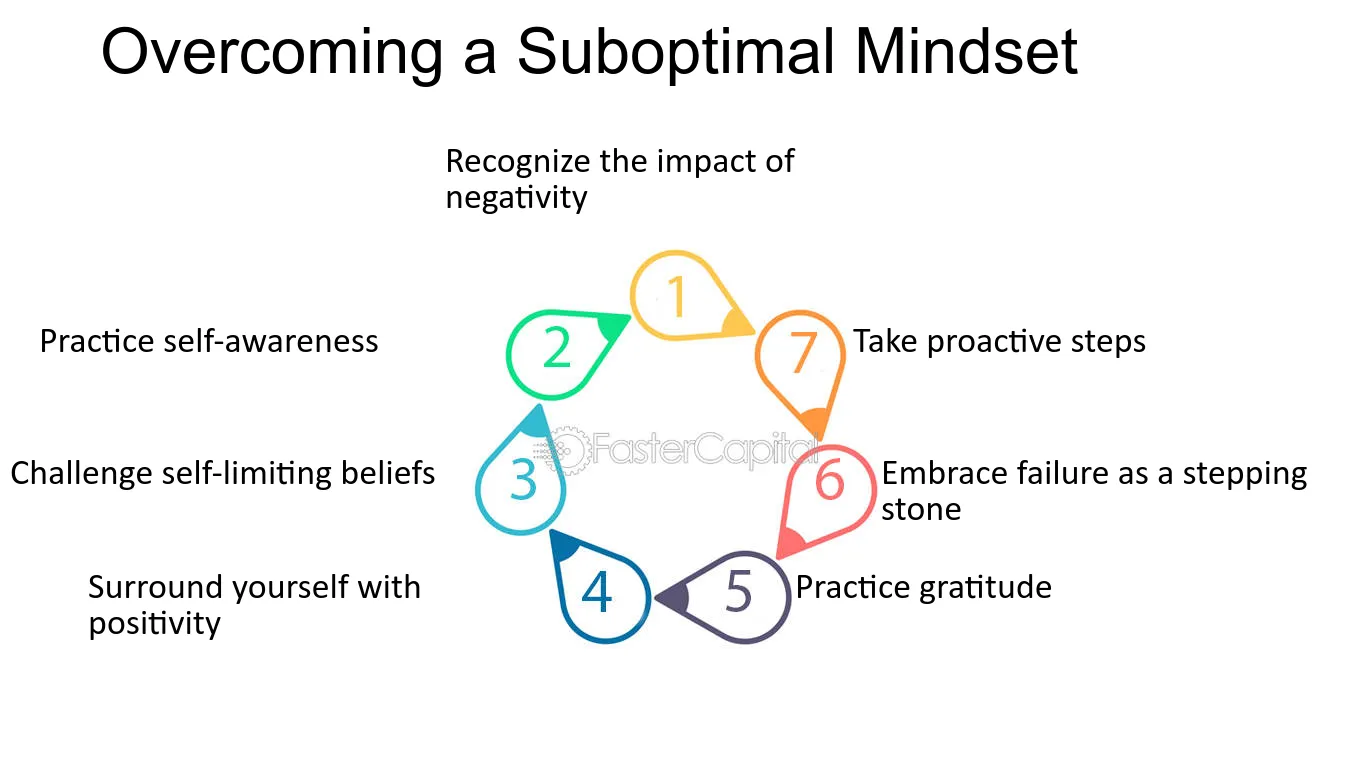 Overcoming a Suboptimal Mindset

1
Recognize the impact of negativity

2
Practice self-awareness

3
Challenge self-limiting beliefs

4
Surround yourself with positivity

5
Practice gratitude

6
Embrace failure as a stepping stone

7
Take proactive steps

FasterCapital